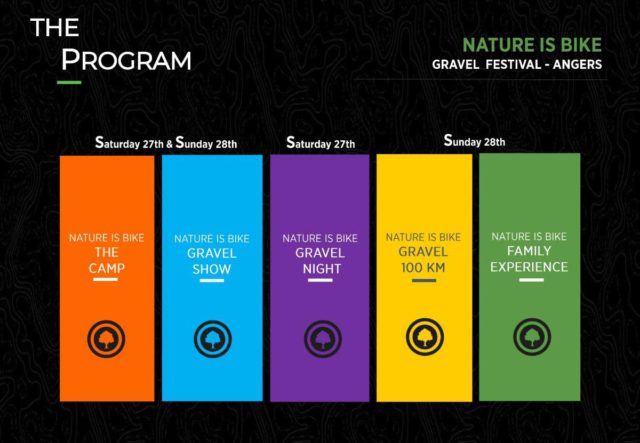 THE PROGRAM

NATURE IS BIKE
GRAVEL FESTIVAL - ANGERS

Saturday 27th & Sunday 28th

Saturday 27th

Sunday 28th

NATURE IS BIKE
THE CAMP

NATURE IS BIKE
GRAVEL SHOW

NATURE IS BIKE
GRAVEL NIGHT

NATURE IS BIKE
GRAVEL 100 KM

NATURE IS BIKE
FAMILY EXPERIENCE